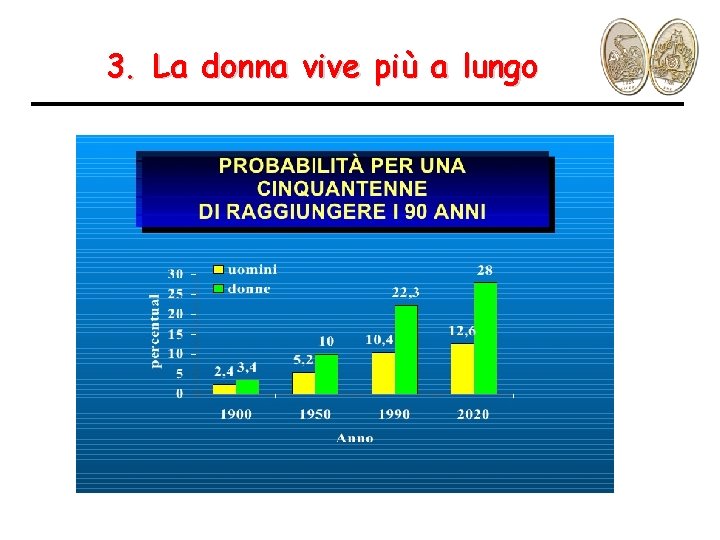 3. La donna vive più a lungo

PROBABILITÀ PER UNA CINQUANTENNE DI RAGGIUNGERE I 90 ANNI

uomini
donne

percentual

30
25
20
15
10
5
0

2,4
3,4
5,2
10
10,4
22,3
12,6
28

1900
1950
1990
2020

Anno